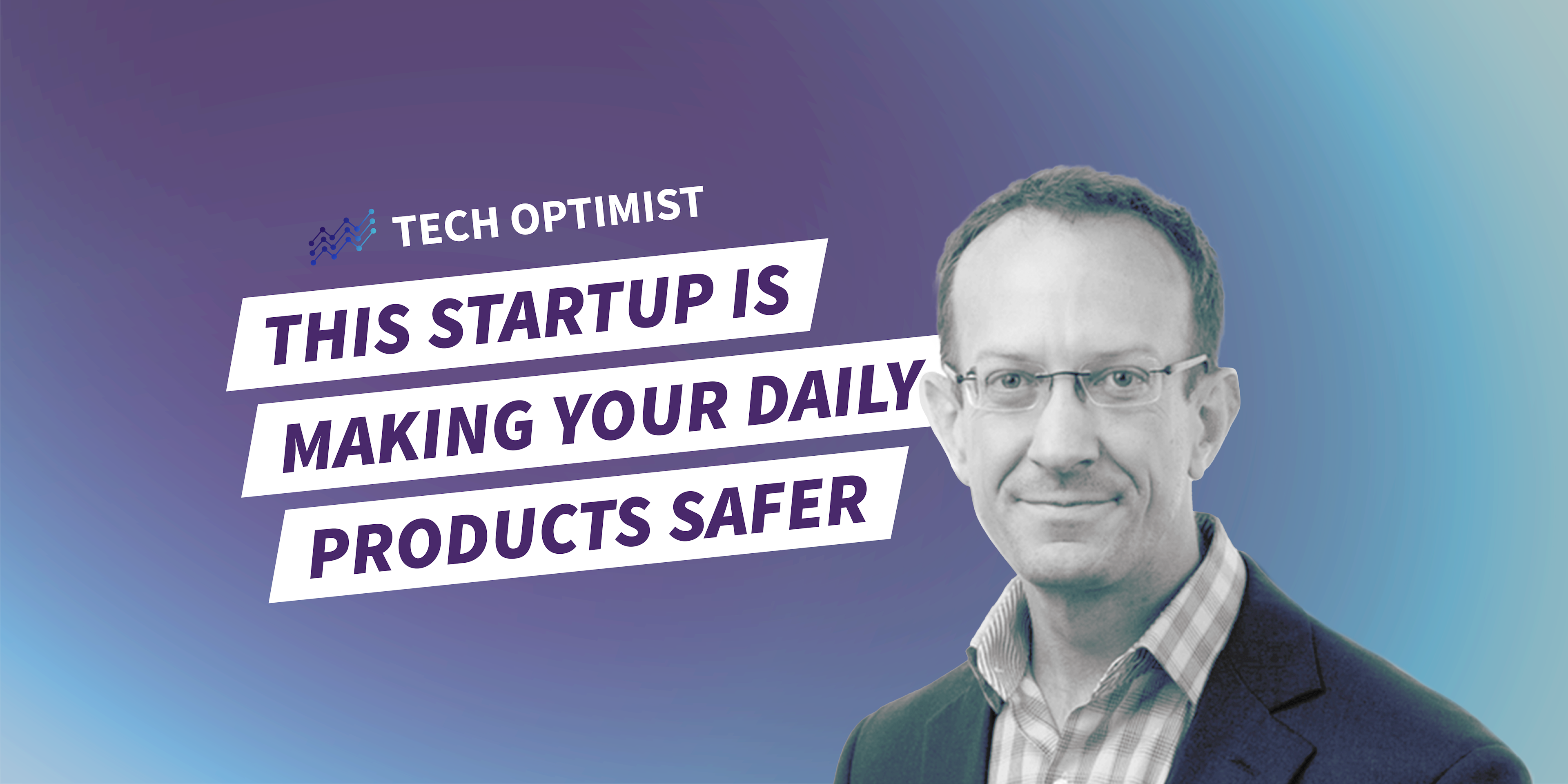 TECH OPTIMIST

THIS STARTUP IS MAKING YOUR DAILY PRODUCTS SAFER